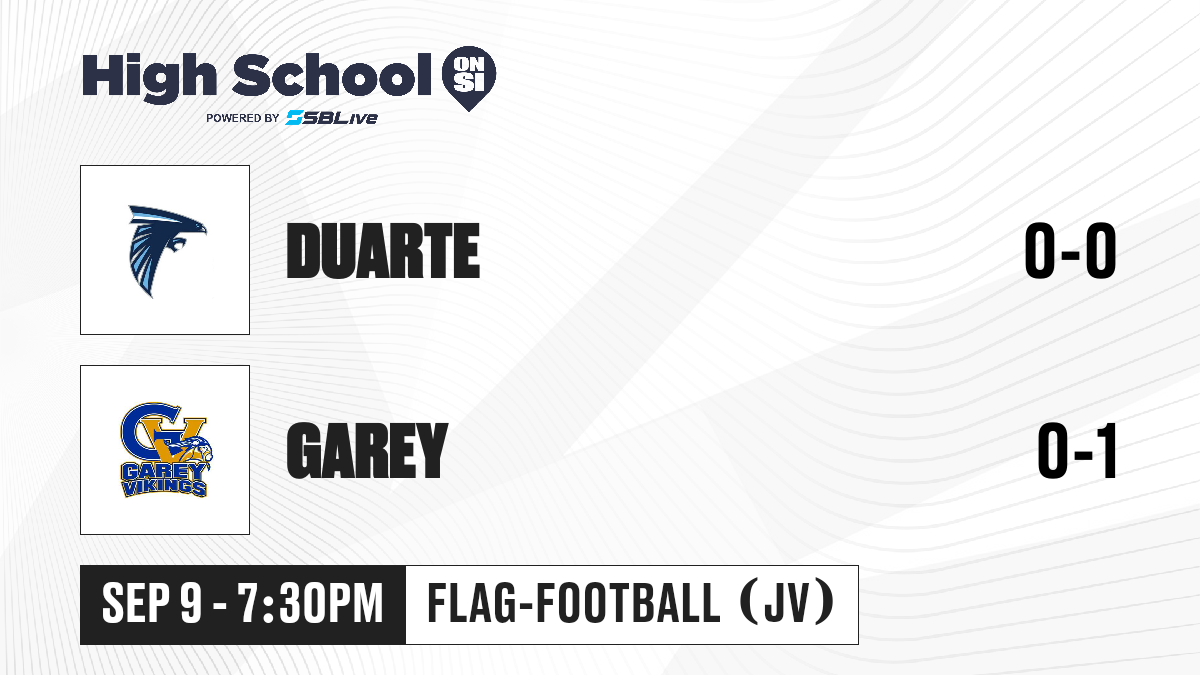 High School ON SI
POWERED BY SBLive

DUARTE
0-0

GV
GAREY VIKINGS

GAREY
0-1

SEP 9 - 7:30PM
FLAG-FOOTBALL (JV)